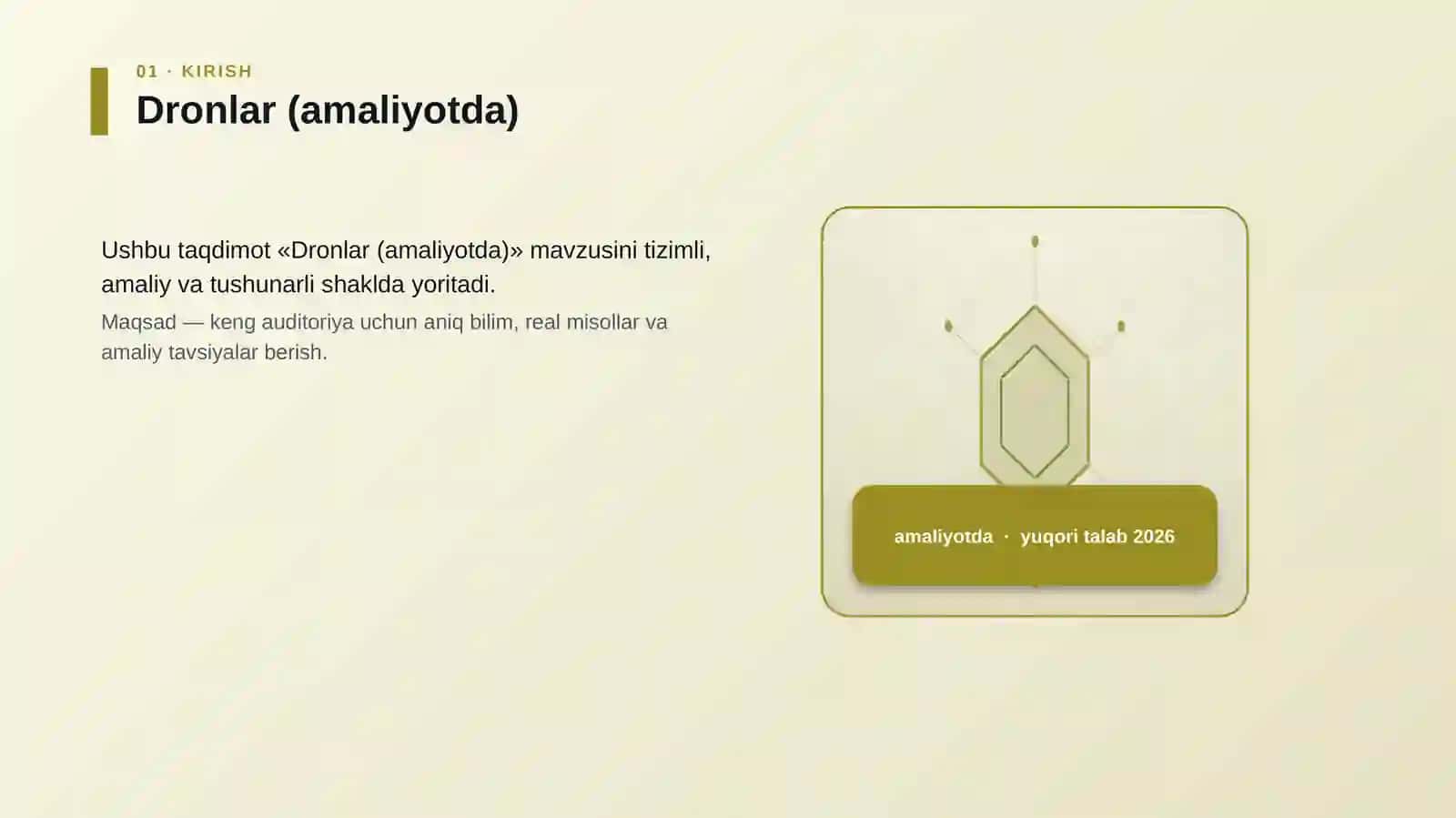 01 · KIRISH

Dronlar (amaliyotda)

Ushbu taqdimot «Dronlar (amaliyotda)» mavzusini tizimli, amaliy va tushunarli shaklda yoritadi.

Maqsad — keng auditoriya uchun aniq bilim, real misollar va amaliy tavsiyalar berish.

amaliyotda · yuqori talab 2026